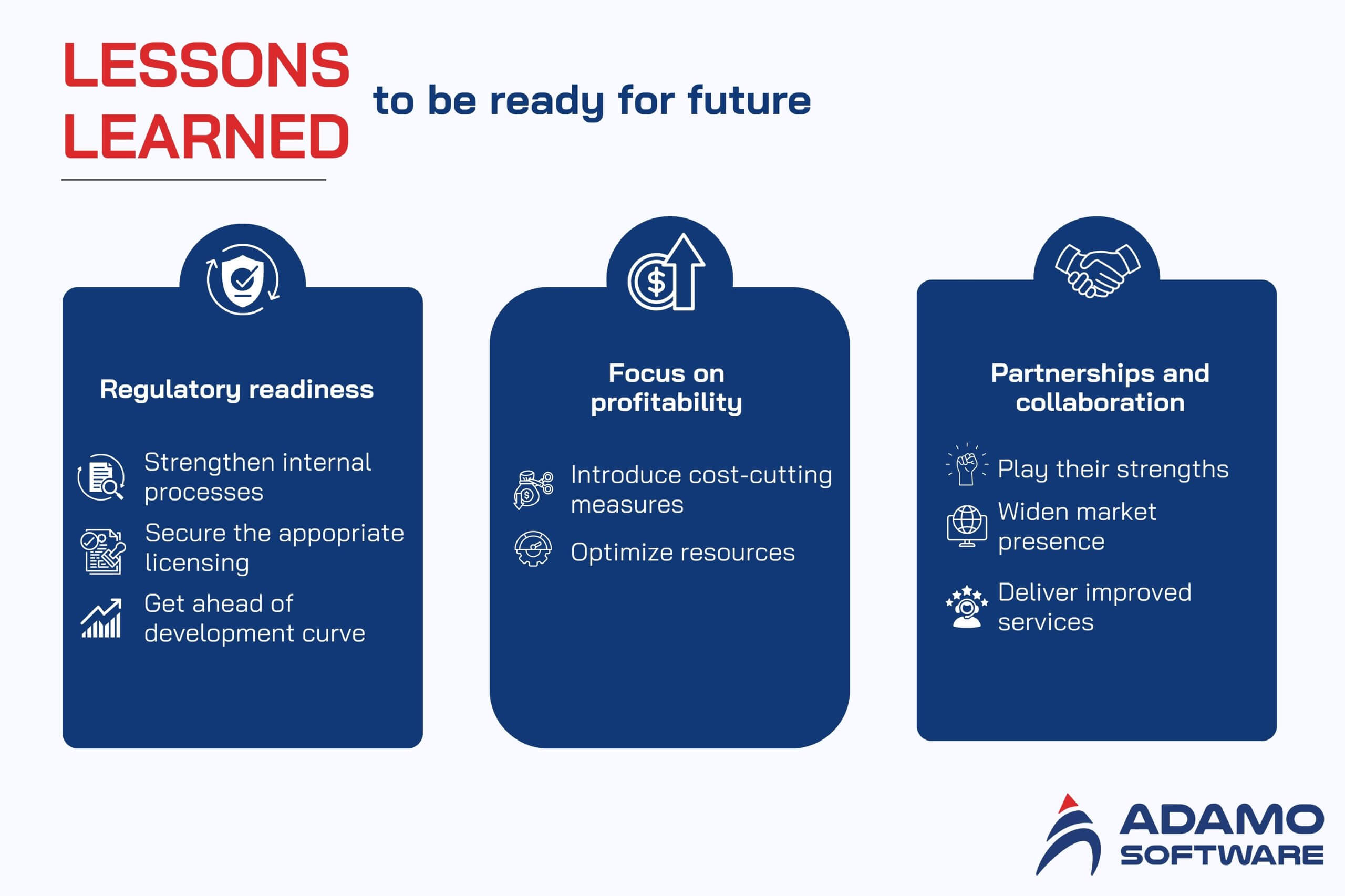 LESSONS LEARNED

to be ready for future

Regulatory readiness

Strengthen internal processes

Secure the appopriate licensing

Get ahead of development curve

Focus on profitability

Introduce cost-cutting measures

Optimize resources

Partnerships and collaboration

Play their strengths

Widen market presence

Deliver improved services

ADAMO SOFTWARE